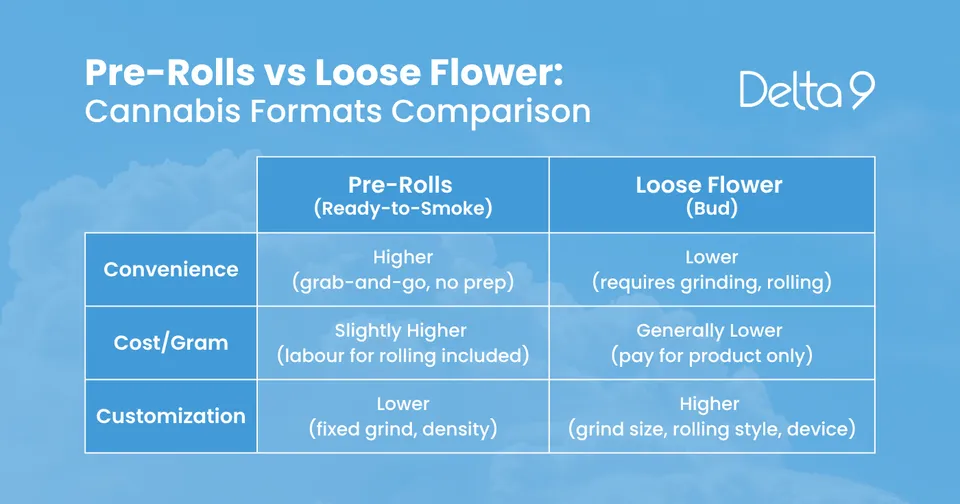 Pre-Rolls vs Loose Flower:
Cannabis Formats Comparison

Delta 9

| | Pre-Rolls (Ready-to-Smoke) | Loose Flower (Bud) |
|---|---|---|
| Convenience | Higher (grab-and-go, no prep) | Lower (requires grinding, rolling) |
| Cost/Gram | Slightly Higher (labour for rolling included) | Generally Lower (pay for product only) |
| Customization | Lower (fixed grind, density) | Higher (grind size, rolling style, device) |